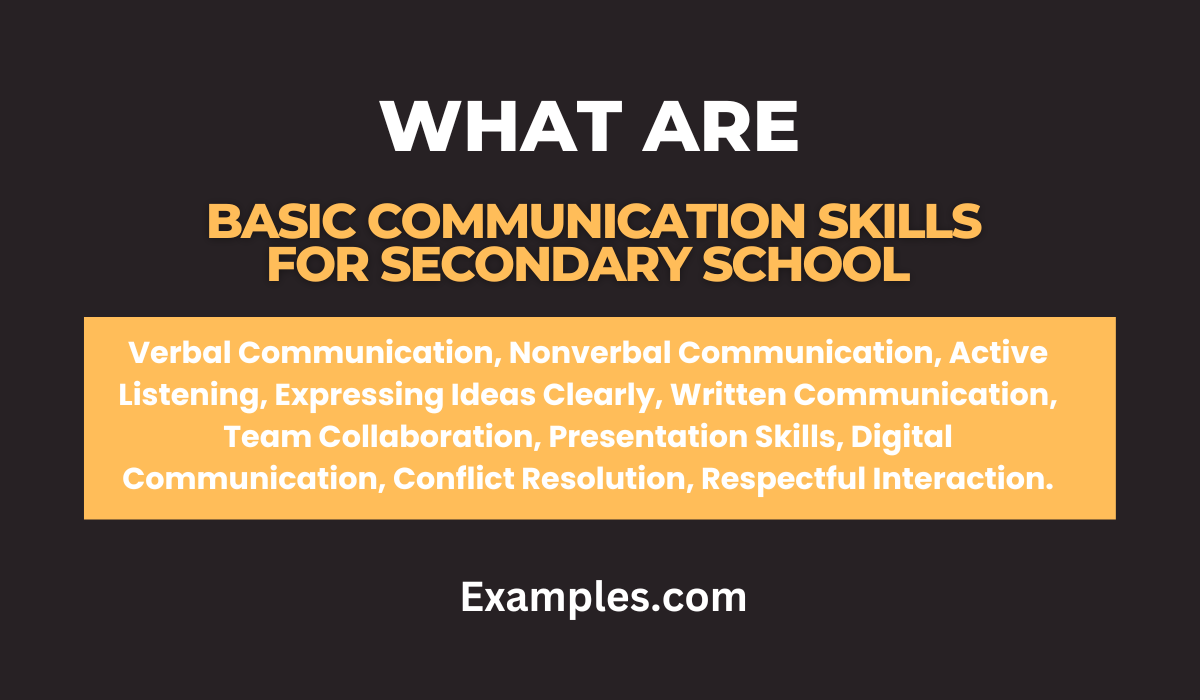 WHAT ARE

BASIC COMMUNICATION SKILLS FOR SECONDARY SCHOOL

Verbal Communication, Nonverbal Communication, Active Listening, Expressing Ideas Clearly, Written Communication, Team Collaboration, Presentation Skills, Digital Communication, Conflict Resolution, Respectful Interaction.

Examples.com